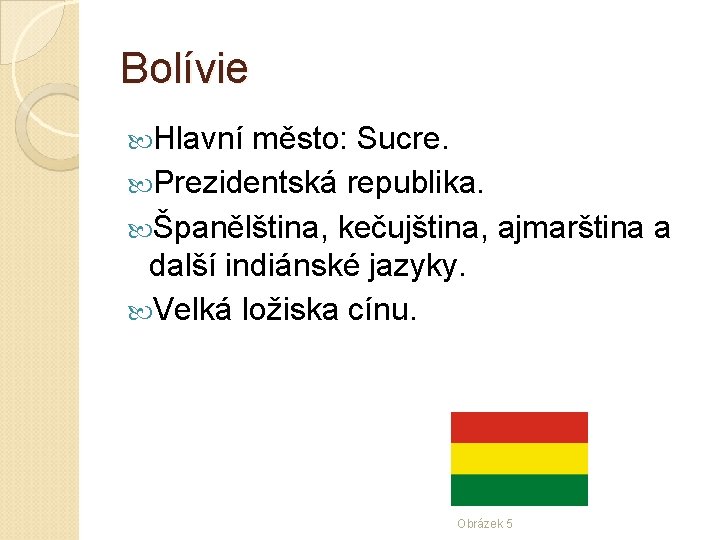 Bolívie

Hlavní město: Sucre.

Prezidentská republika.

Španělština, kečujština, ajmarština a další indiánské jazyky.

Velká ložiska cínu.

Obrázek 5